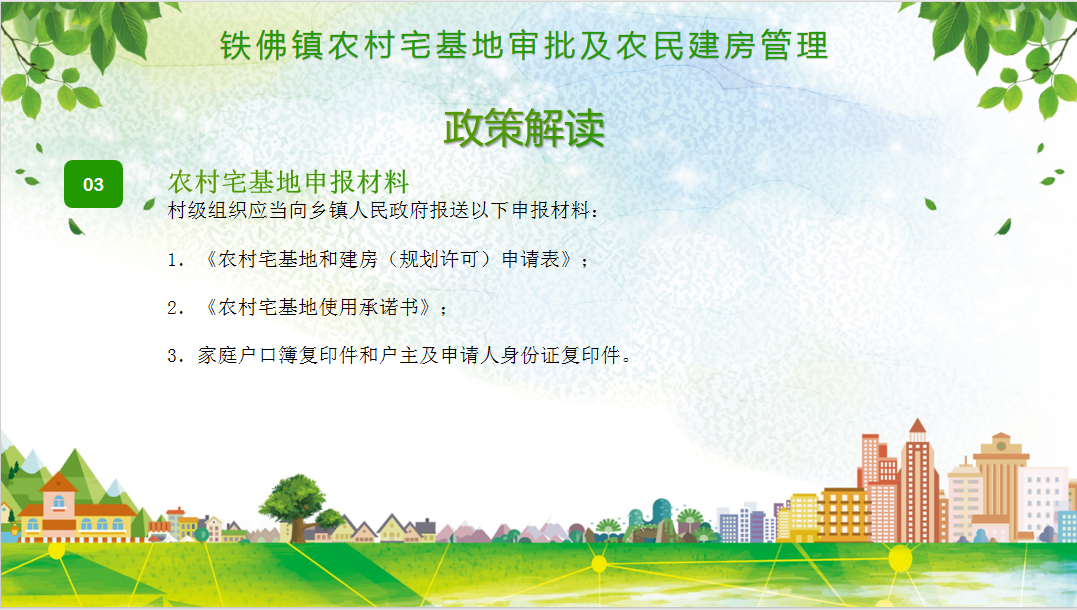 铁佛镇农村宅基地审批及农民建房管理

政策解读

03

农村宅基地申报材料

村级组织应当向乡镇人民政府报送以下申报材料：

1. 《农村宅基地和建房（规划许可）申请表》；

2. 《农村宅基地使用承诺书》；

3. 家庭户口簿复印件和户主及申请人身份证复印件。